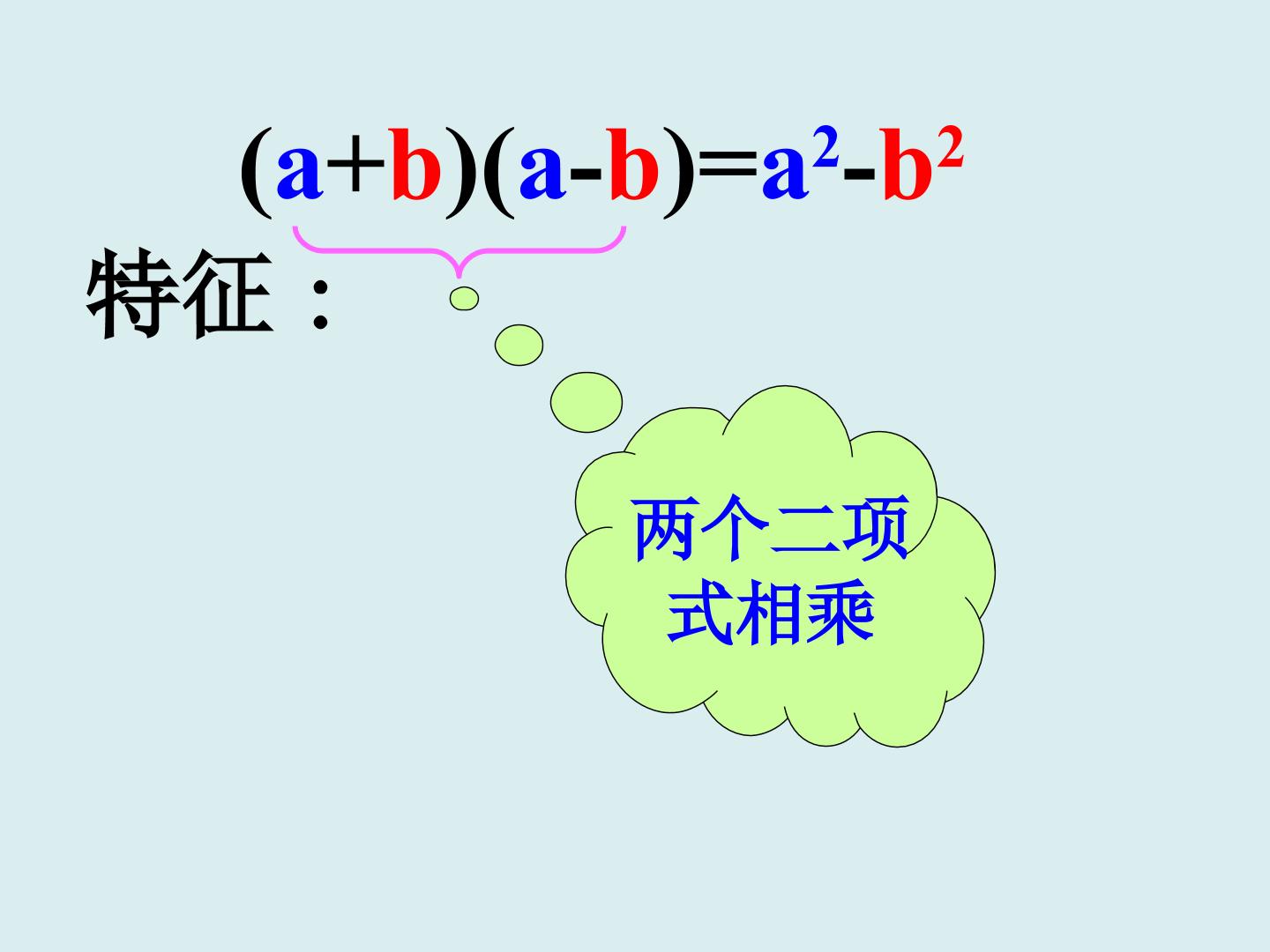 $(a+b)(a-b)=a^2-b^2$

特征：

两个二项式相乘